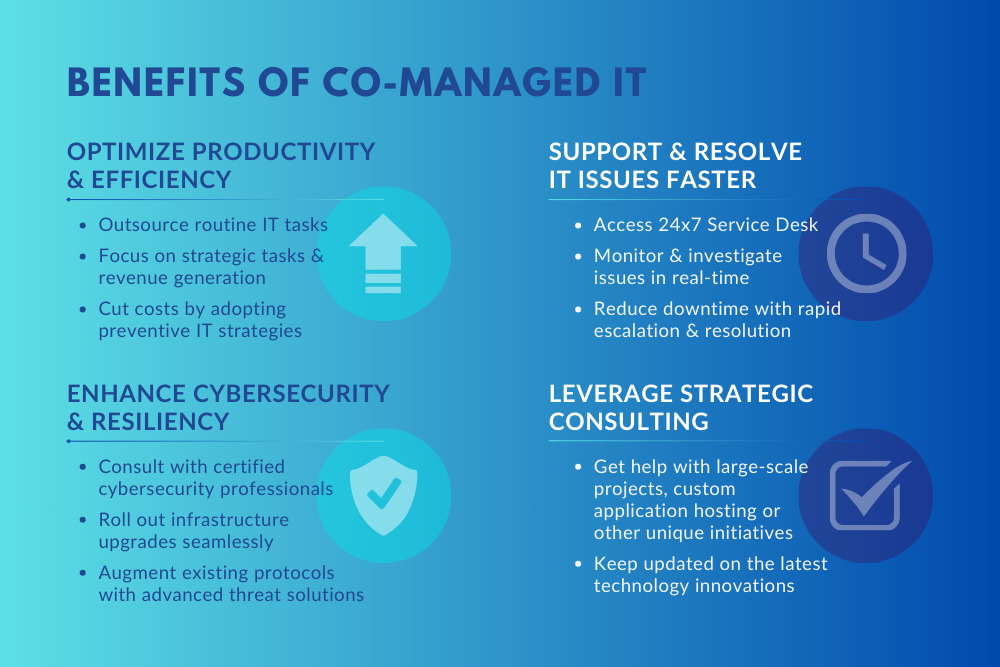 BENEFITS OF CO-MANAGED IT

OPTIMIZE PRODUCTIVITY & EFFICIENCY

- Outsource routine IT tasks
- Focus on strategic tasks & revenue generation
- Cut costs by adopting preventive IT strategies

ENHANCE CYBERSECURITY & RESILIENCY

- Consult with certified cybersecurity professionals
- Roll out infrastructure upgrades seamlessly
- Augment existing protocols with advanced threat solutions

SUPPORT & RESOLVE IT ISSUES FASTER

- Access 24x7 Service Desk
- Monitor & investigate issues in real-time
- Reduce downtime with rapid escalation & resolution

LEVERAGE STRATEGIC CONSULTING

- Get help with large-scale projects, custom application hosting or other unique initiatives
- Keep updated on the latest technology innovations